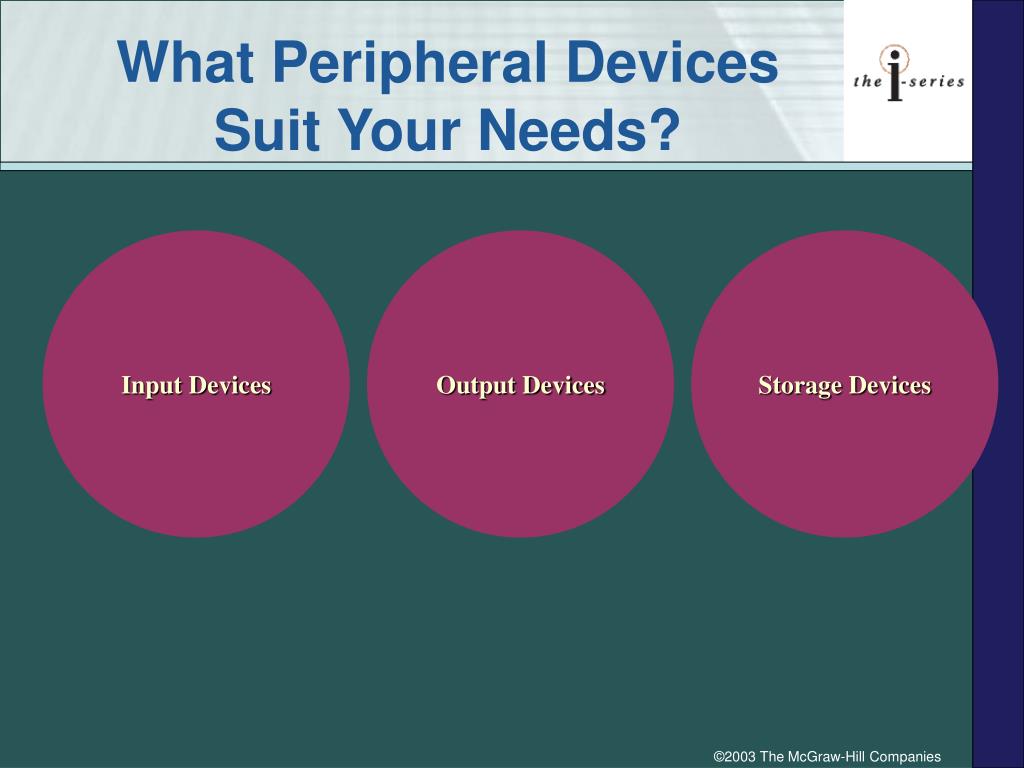 What Peripheral Devices Suit Your Needs?

the i-series

Input Devices

Output Devices

Storage Devices

©2003 The McGraw-Hill Companies